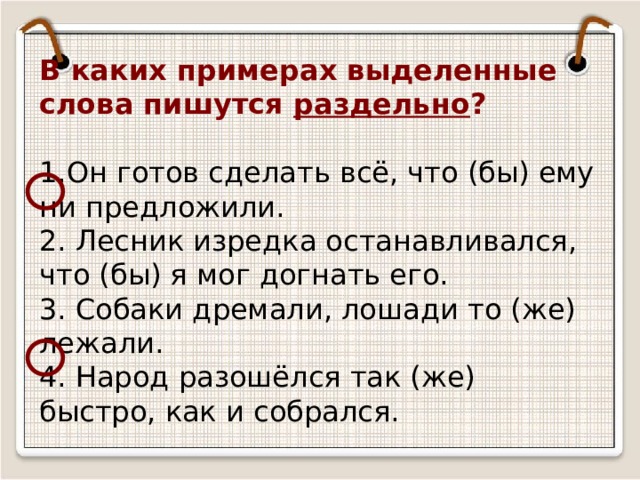 В каких примерах выделенные слова пишутся раздельно?

1.Он готов сделать всё, что (бы) ему ни предложили.
2. Лесник изредка останавливался, что (бы) я мог догнать его.
3. Собаки дремали, лошади то (же) лежали.
4. Народ разошёлся так (же) быстро, как и собрался.